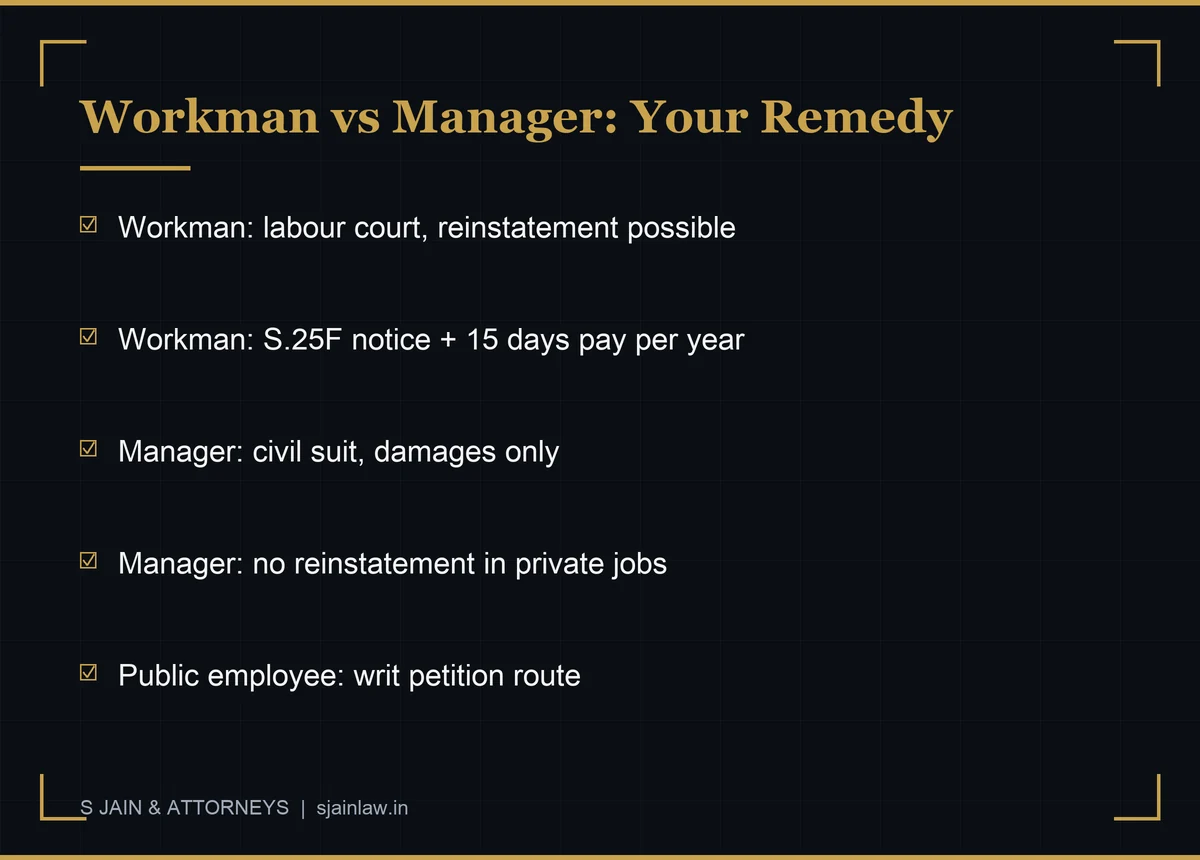 Workman vs Manager: Your Remedy

☑ Workman: labour court, reinstatement possible

☑ Workman: S.25F notice + 15 days pay per year

☑ Manager: civil suit, damages only

☑ Manager: no reinstatement in private jobs

☑ Public employee: writ petition route

S JAIN & ATTORNEYS | sjainlaw.in